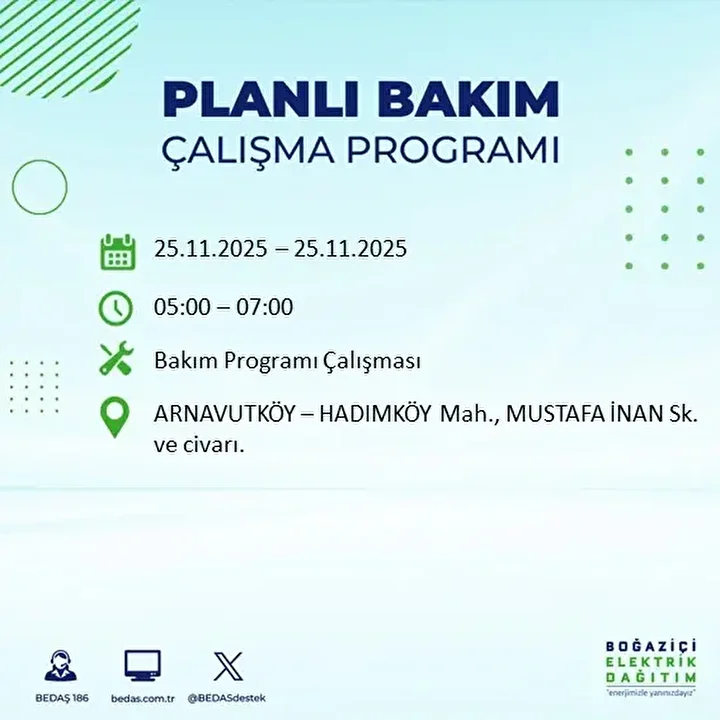 PLANLI BAKIM
ÇALIŞMA PROGRAMI

25.11.2025 – 25.11.2025

05:00 – 07:00

Bakım Programı Çalışması

ARNAVUTKÖY – HADIMKÖY Mah., MUSTAFA İNAN Sk. ve civarı.

BEDAŞ 186
bedas.com.tr
@BEDASdestek

BOĞAZİÇİ
ELEKTRİK
DAĞITIM
"enerjimizle yanınızdayız"